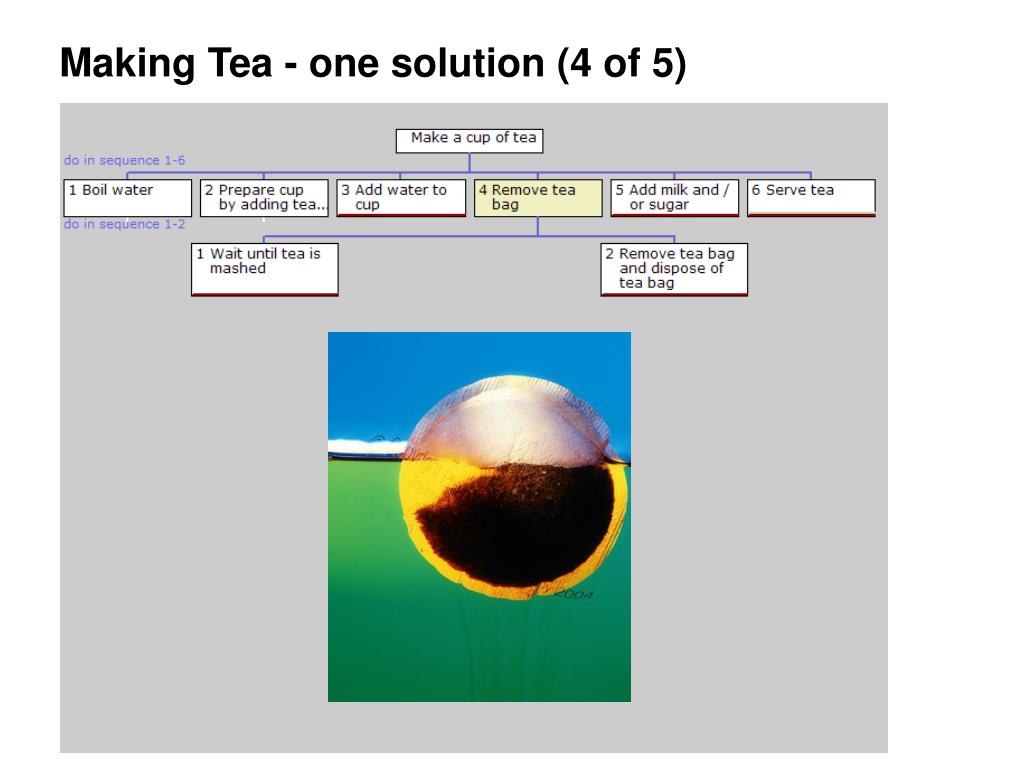 Making Tea - one solution (4 of 5)

Make a cup of tea

do in sequence 1-6

1 Boil water

2 Prepare cup by adding tea..

3 Add water to cup

4 Remove tea bag

5 Add milk and / or sugar

6 Serve tea

do in sequence 1-2

1 Wait until tea is mashed

2 Remove tea bag and dispose of tea bag

2004